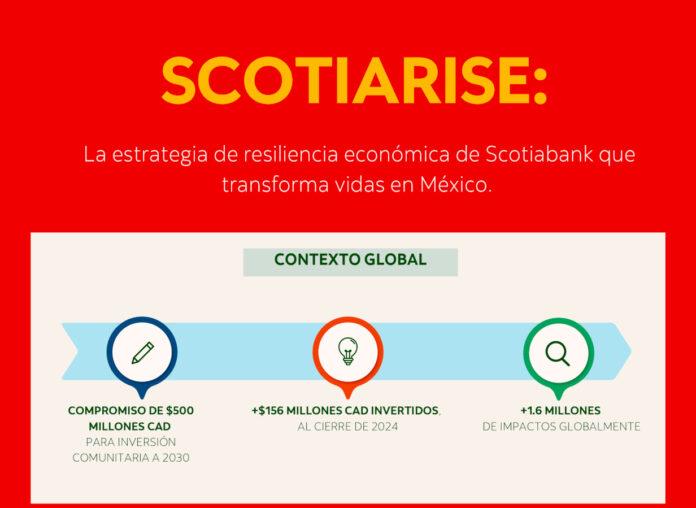 SCOTIARISE:

La estrategia de resiliencia económica de Scotiabank que transforma vidas en México.

CONTEXTO GLOBAL

COMPROMISO DE $500 MILLONES CAD
PARA INVERSIÓN COMUNITARIA A 2030

+$156 MILLONES CAD INVERTIDOS,
AL CIERRE DE 2024

+1.6 MILLONES
DE IMPACTOS GLOBALMENTE